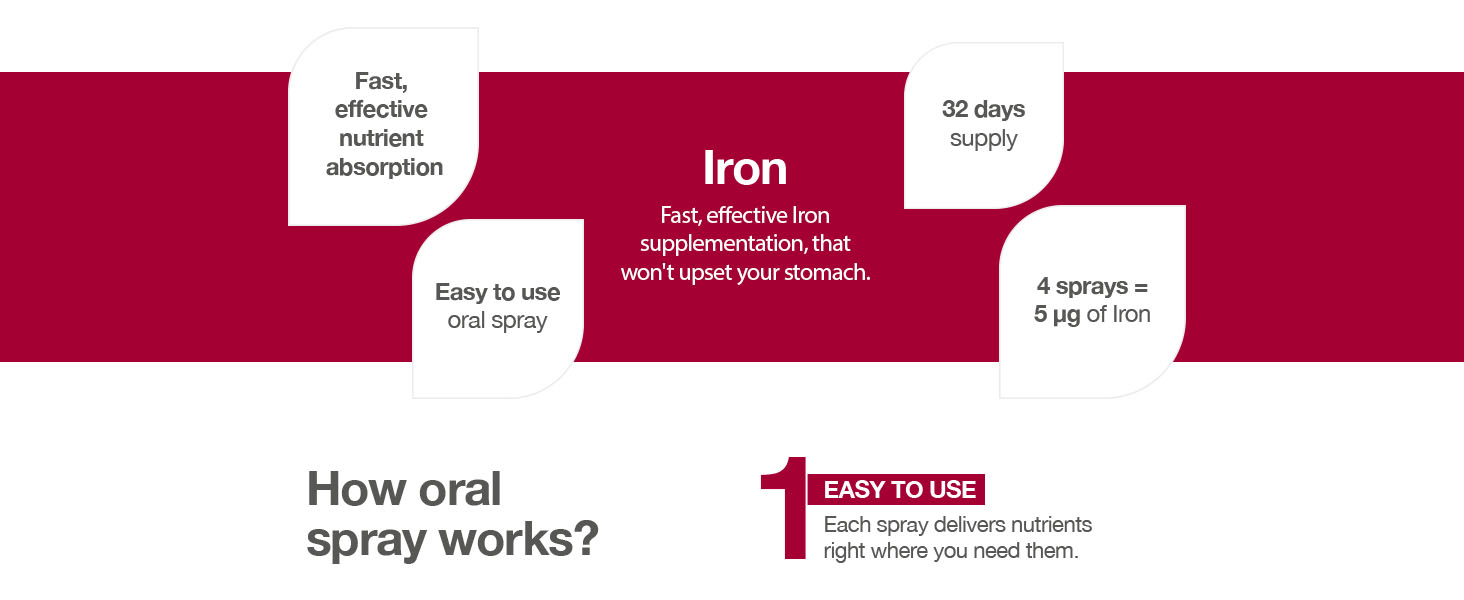 Fast, effective nutrient absorption

Easy to use oral spray

Iron

Fast, effective Iron supplementation, that won't upset your stomach.

32 days supply

4 sprays = 5 µg of Iron

How oral spray works?

1

EASY TO USE

Each spray delivers nutrients right where you need them.